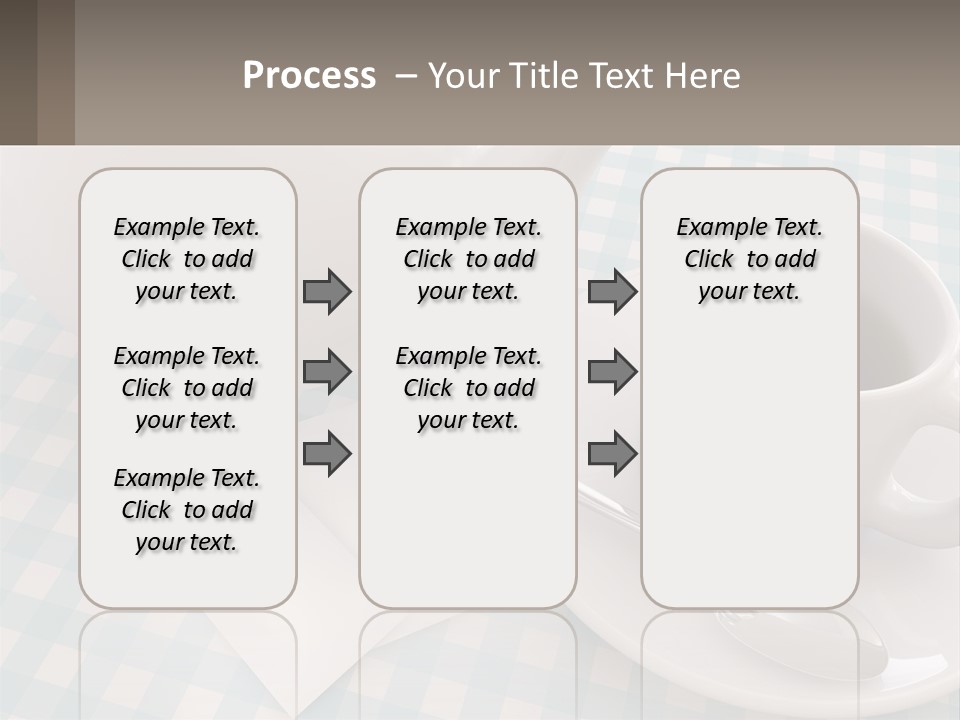 Process – Your Title Text Here

Example Text. Click to add your text.

Example Text. Click to add your text.

Example Text. Click to add your text.

Example Text. Click to add your text.

Example Text. Click to add your text.

Example Text. Click to add your text.